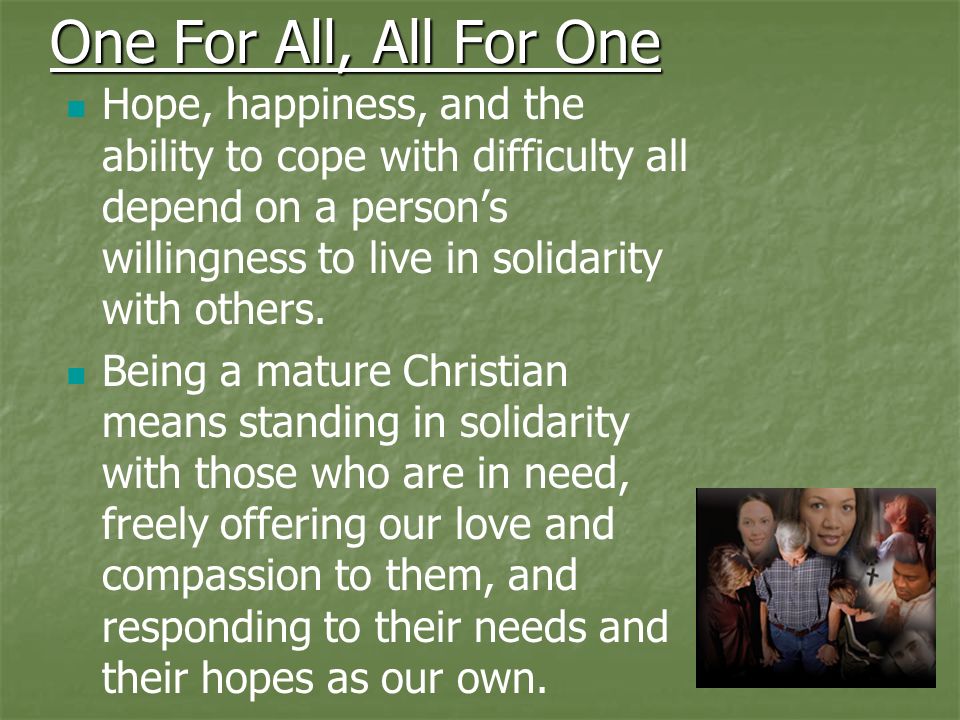 One For All, All For One

Hope, happiness, and the ability to cope with difficulty all depend on a person's willingness to live in solidarity with others.

Being a mature Christian means standing in solidarity with those who are in need, freely offering our love and compassion to them, and responding to their needs and their hopes as our own.